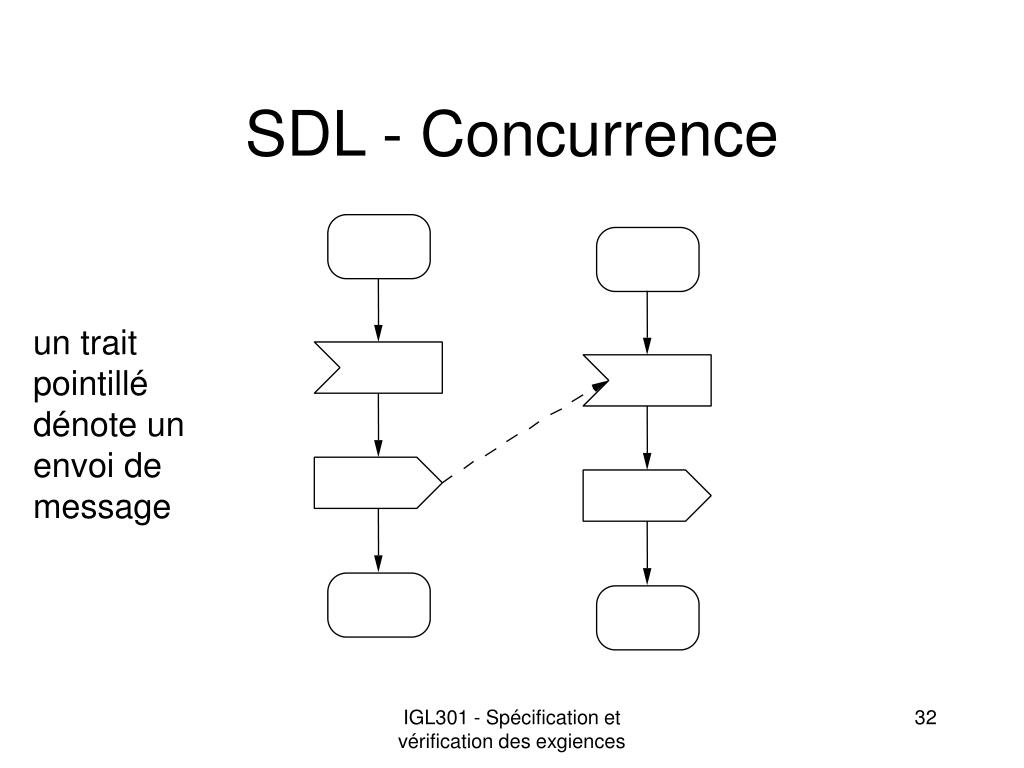 SDL - Concurrence

un trait pointillé dénote un envoi de message

IGL301 - Spécification et vérification des exgiences

32